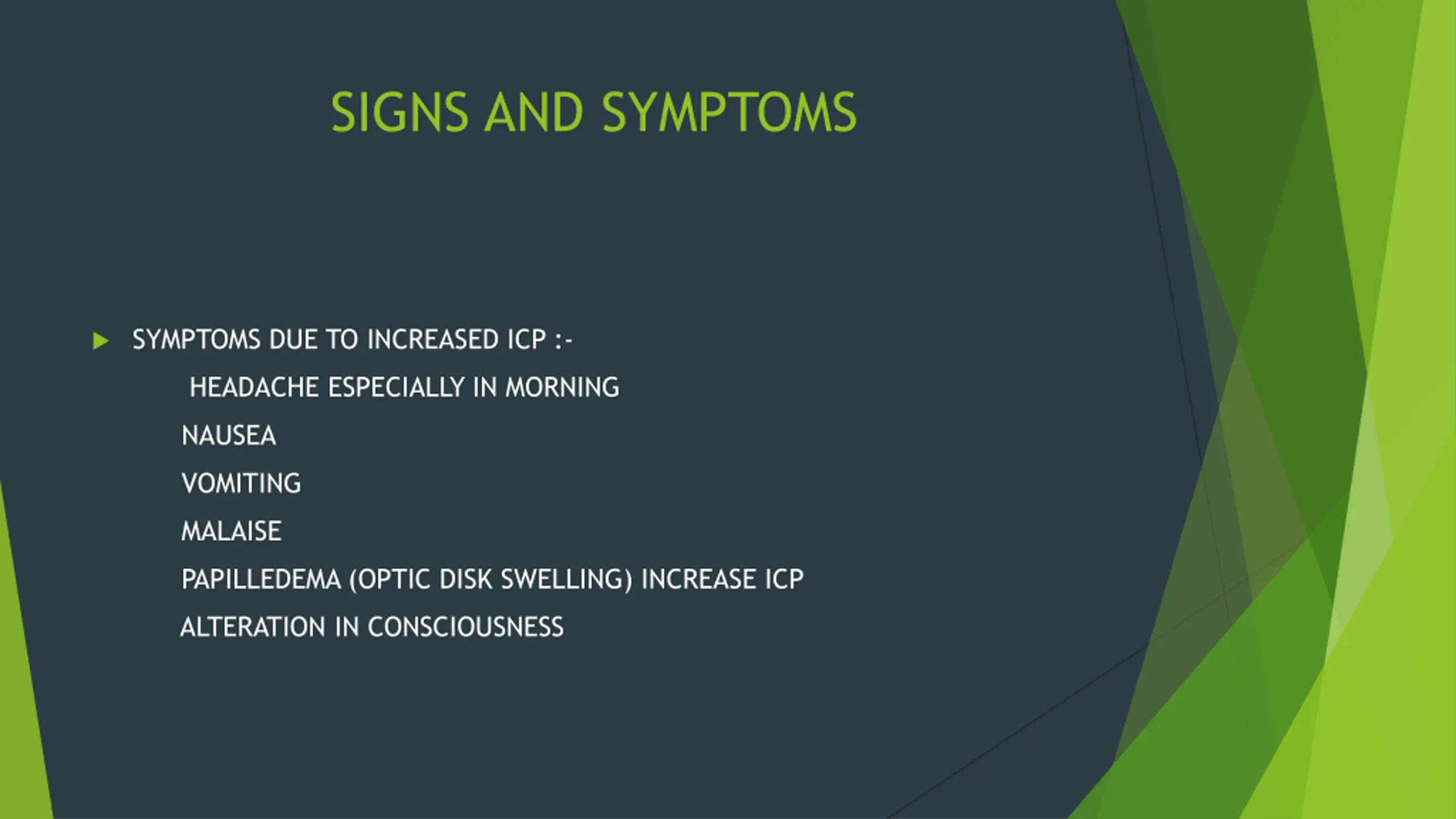 SIGNS AND SYMPTOMS

SYMPTOMS DUE TO INCREASED ICP :-

HEADACHE ESPECIALLY IN MORNING

NAUSEA

VOMITING

MALAISE

PAPILLEDEMA (OPTIC DISK SWELLING) INCREASE ICP

ALTERATION IN CONSCIOUSNESS